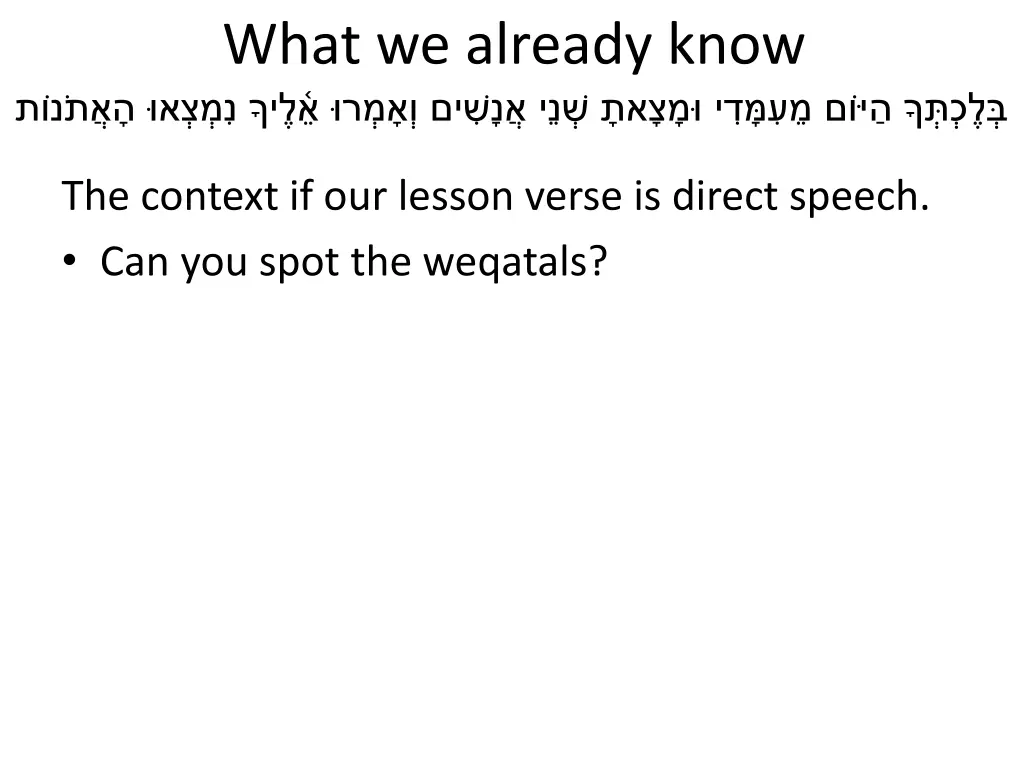 What we already know

בְּלֶכְתְּךָ הַיּוֹם מֵעִמָּדִי וּמָצָאתָ שְׁנֵי אֲנָשִׁים וְאָמְרוּ אֵלֶיךָ נִמְצְאוּ הָאֲתֹנוֹת

The context if our lesson verse is direct speech.

• Can you spot the weqatals?